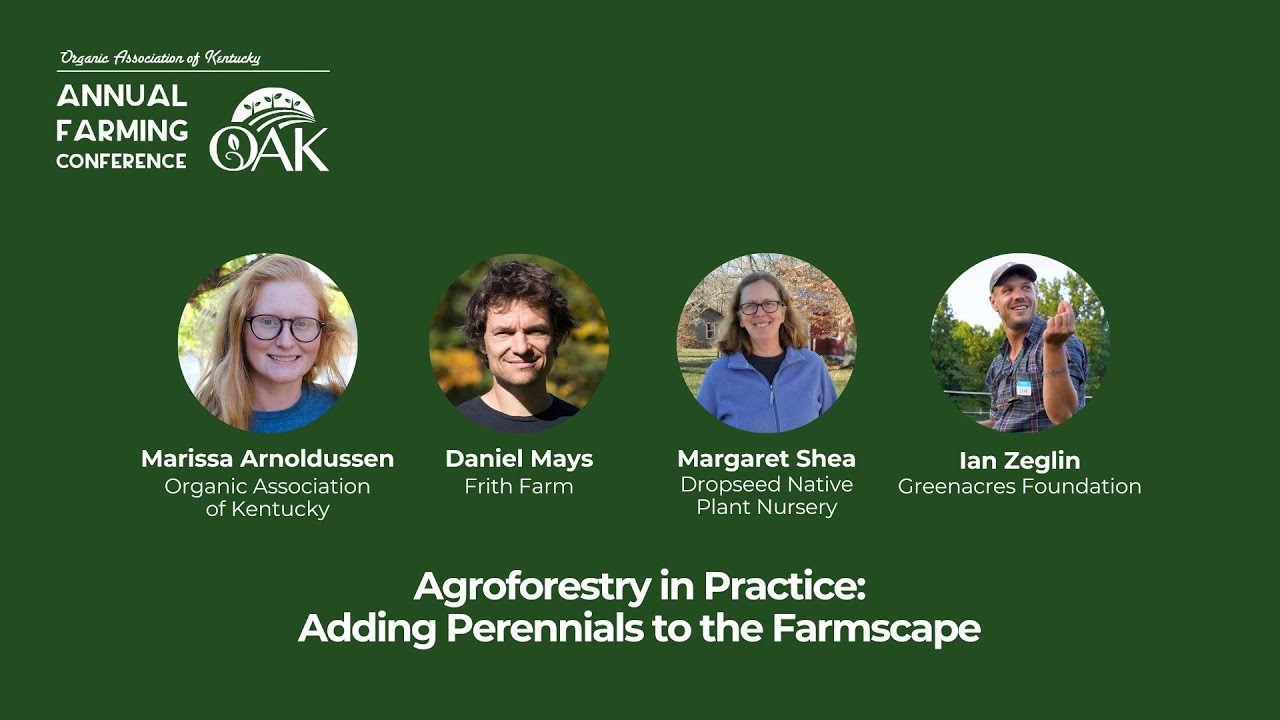 Organic Association of Kentucky

ANNUAL FARMING CONFERENCE

OAK

Marissa Arnoldussen
Organic Association of Kentucky

Daniel Mays
Frith Farm

Margaret Shea
Dropseed Native Plant Nursery

Ian Zeglin
Greenacres Foundation

Agroforestry in Practice:
Adding Perennials to the Farmscape